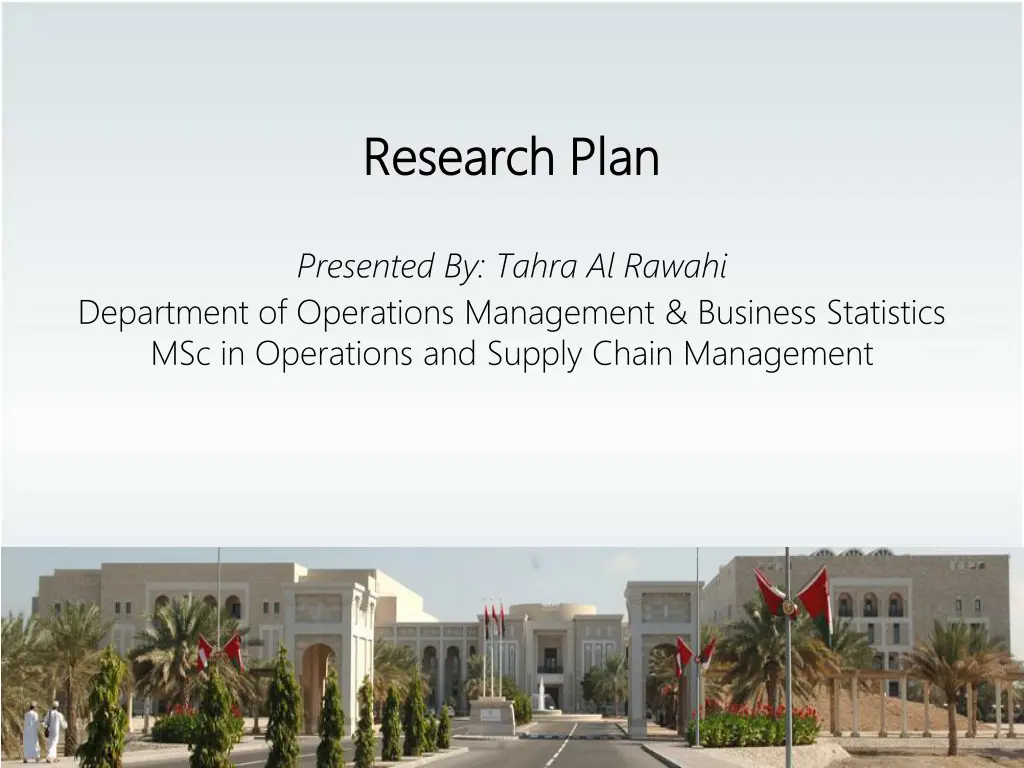 Research Plan

Presented By: Tahra Al Rawahi
Department of Operations Management & Business Statistics
MSc in Operations and Supply Chain Management